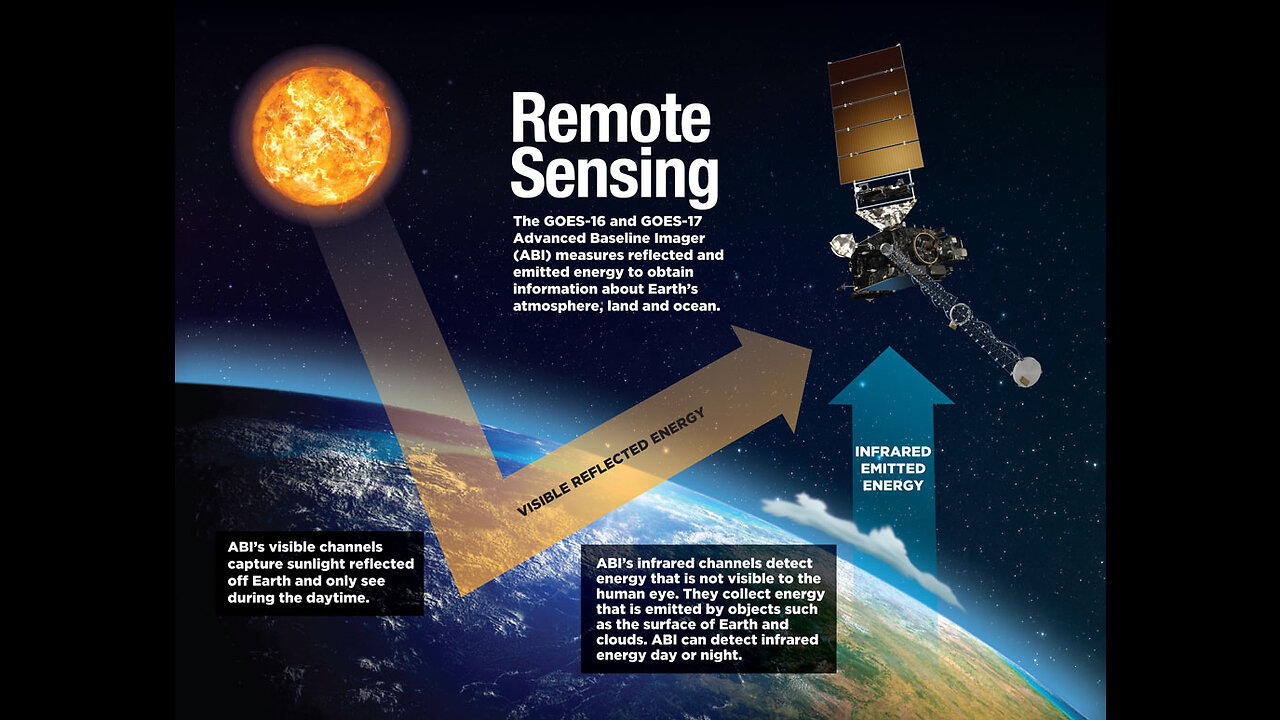 Remote Sensing

The GOES-16 and GOES-17 Advanced Baseline Imager (ABI) measures reflected and emitted energy to obtain information about Earth's atmosphere, land and ocean.

VISIBLE REFLECTED ENERGY

INFRARED EMITTED ENERGY

ABI's visible channels capture sunlight reflected off Earth and only see during the daytime.

ABI's infrared channels detect energy that is not visible to the human eye. They collect energy that is emitted by objects such as the surface of Earth and clouds. ABI can detect infrared energy day or night.